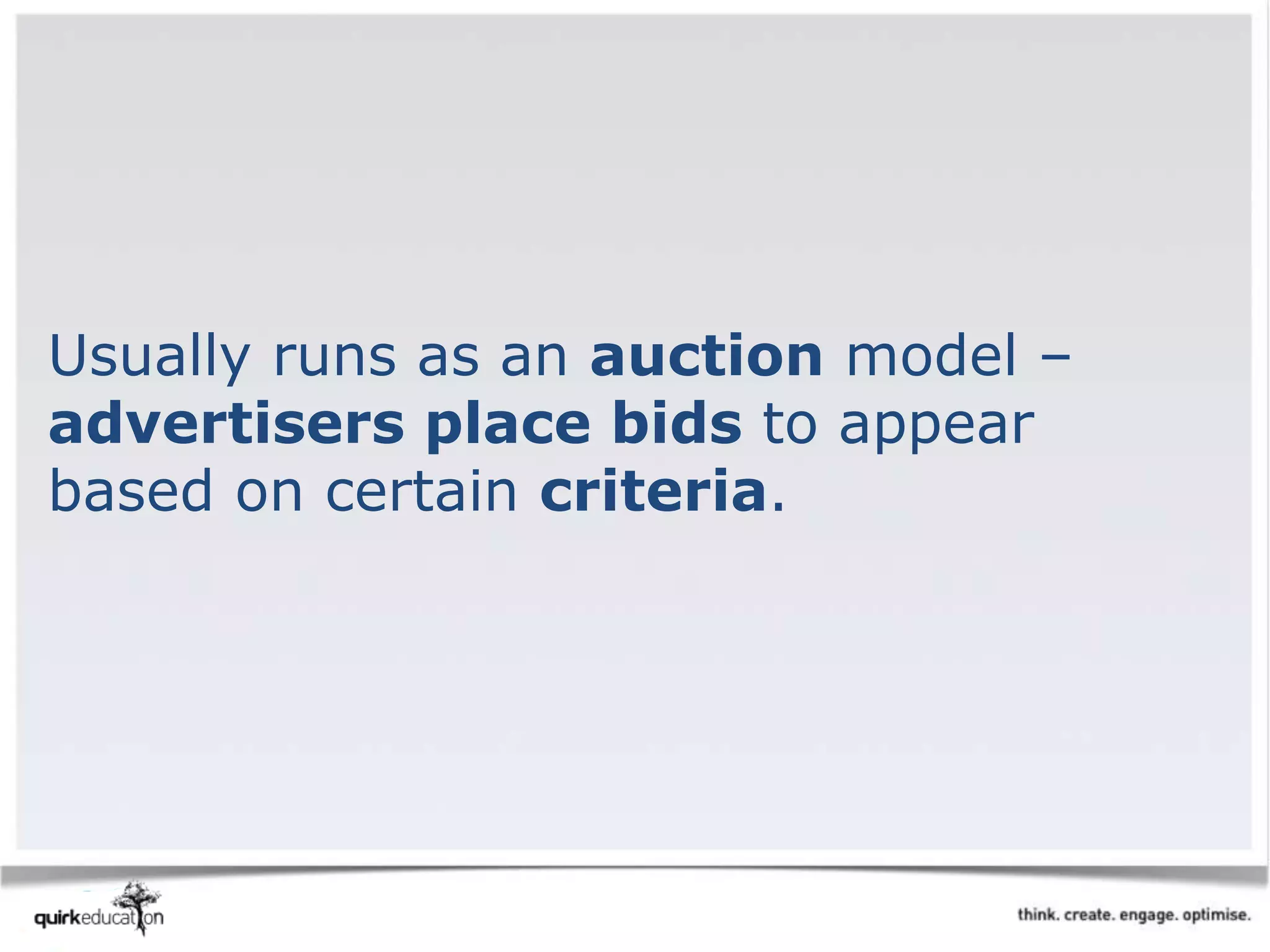 Usually runs as an auction model – advertisers place bids to appear based on certain criteria.

quirkeducation

think. create. engage. optimise.